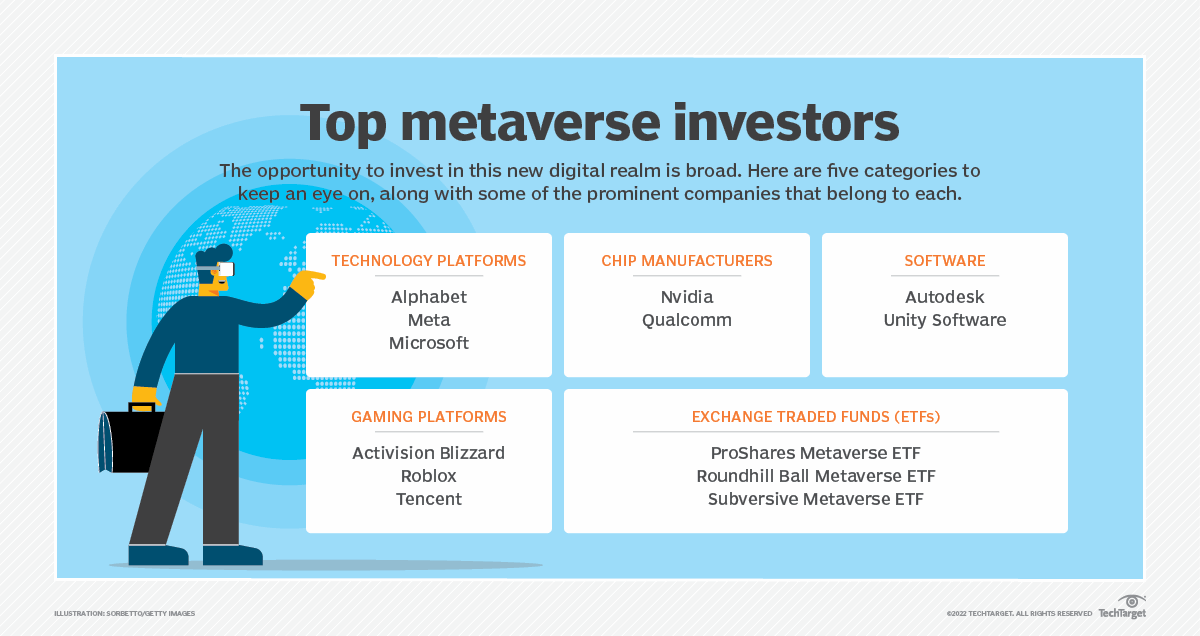 Top metaverse investors

The opportunity to invest in this new digital realm is broad. Here are five categories to keep an eye on, along with some of the prominent companies that belong to each.

TECHNOLOGY PLATFORMS

Alphabet
Meta
Microsoft

CHIP MANUFACTURERS

Nvidia
Qualcomm

SOFTWARE

Autodesk
Unity Software

GAMING PLATFORMS

Activision Blizzard
Roblox
Tencent

EXCHANGE TRADED FUNDS (ETFs)

ProShares Metaverse ETF
Roundhill Ball Metaverse ETF
Subversive Metaverse ETF

ILLUSTRATION: SORBETTO/GETTY IMAGES

©2022 TECHTARGET. ALL RIGHTS RESERVED TechTarget